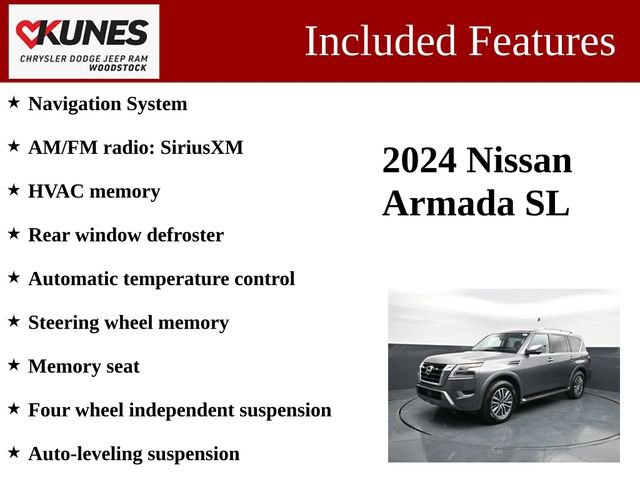 KUNES
CHRYSLER DODGE JEEP RAM
WOODSTOCK

Included Features

★ Navigation System

★ AM/FM radio: SiriusXM

★ HVAC memory

★ Rear window defroster

★ Automatic temperature control

★ Steering wheel memory

★ Memory seat

★ Four wheel independent suspension

★ Auto-leveling suspension

2024 Nissan Armada SL